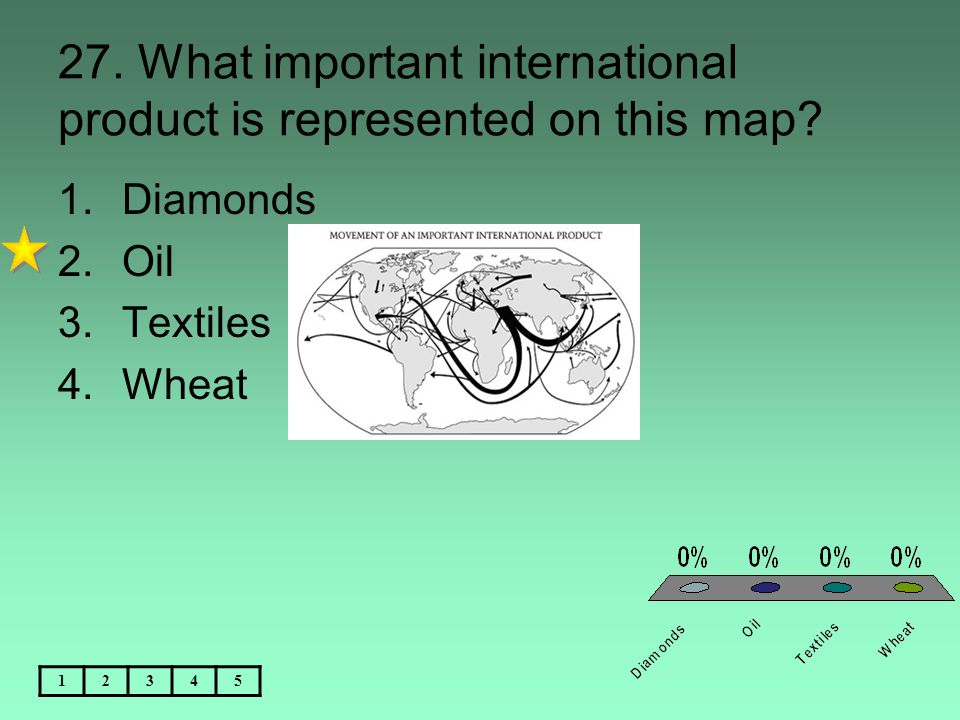 27. What important international product is represented on this map?

1. Diamonds
2. Oil
3. Textiles
4. Wheat

MOVEMENT OF AN IMPORTANT INTERNATIONAL PRODUCT

0% 0% 0% 0%

Diamonds Oil Textiles Wheat

| 1 | 2 | 3 | 4 | 5 |
|---|---|---|---|---|